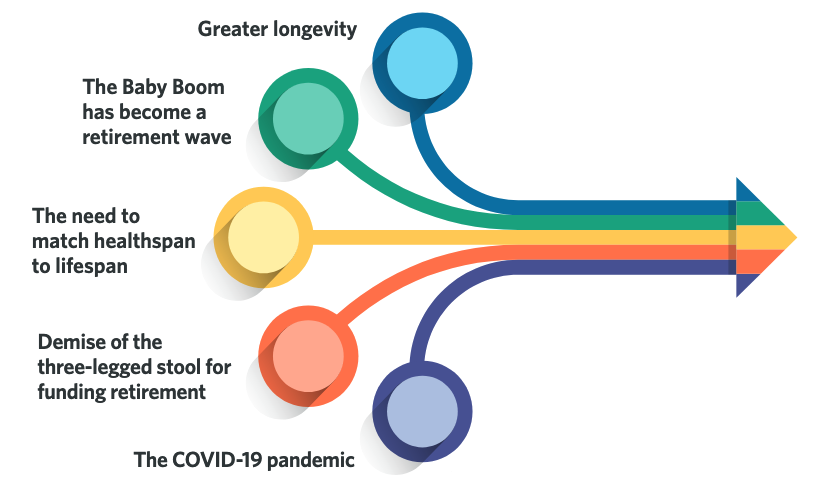 Greater longevity

The Baby Boom has become a retirement wave

The need to match healthspan to lifespan

Demise of the three-legged stool for funding retirement

The COVID-19 pandemic